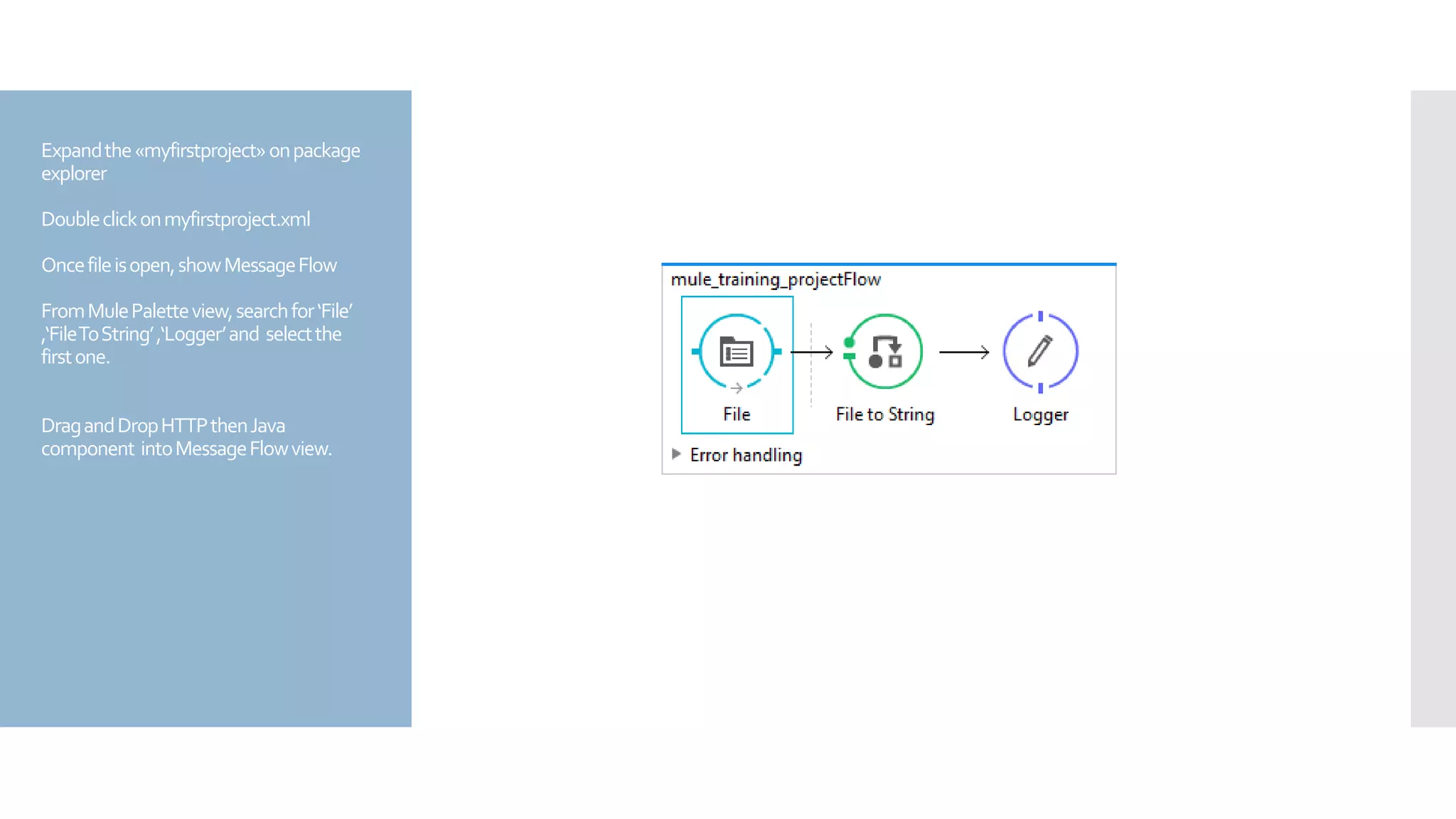 Expand the «myfirstproject» on package explorer

Double click on myfirstproject.xml

Once file is open, show Message Flow

From Mule Palette view, search for 'File' ,'File To String' ,'Logger' and select the first one.

Drag and Drop HTTP then Java component into Message Flow view.

mule_training_projectFlow

File

File to String

Logger

Error handling